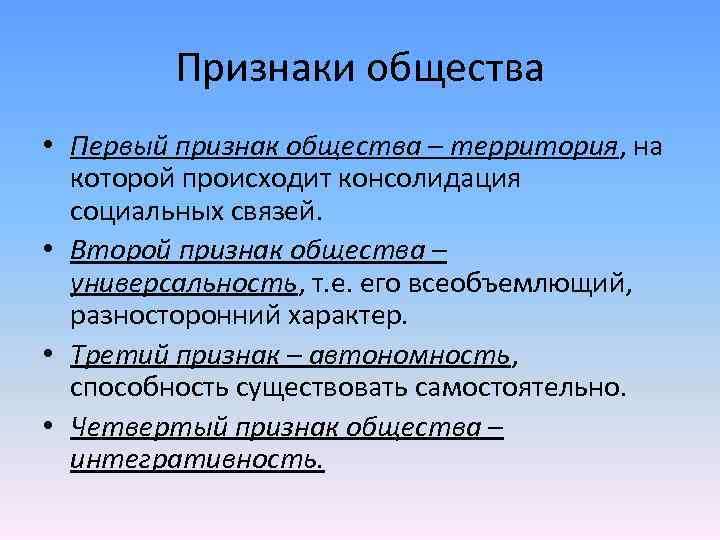 Признаки общества

• Первый признак общества – территория, на которой происходит консолидация социальных связей.

• Второй признак общества – универсальность, т.е. его всеобъемлющий, разносторонний характер.

• Третий признак – автономность, способность существовать самостоятельно.

• Четвертый признак общества – интегративность.